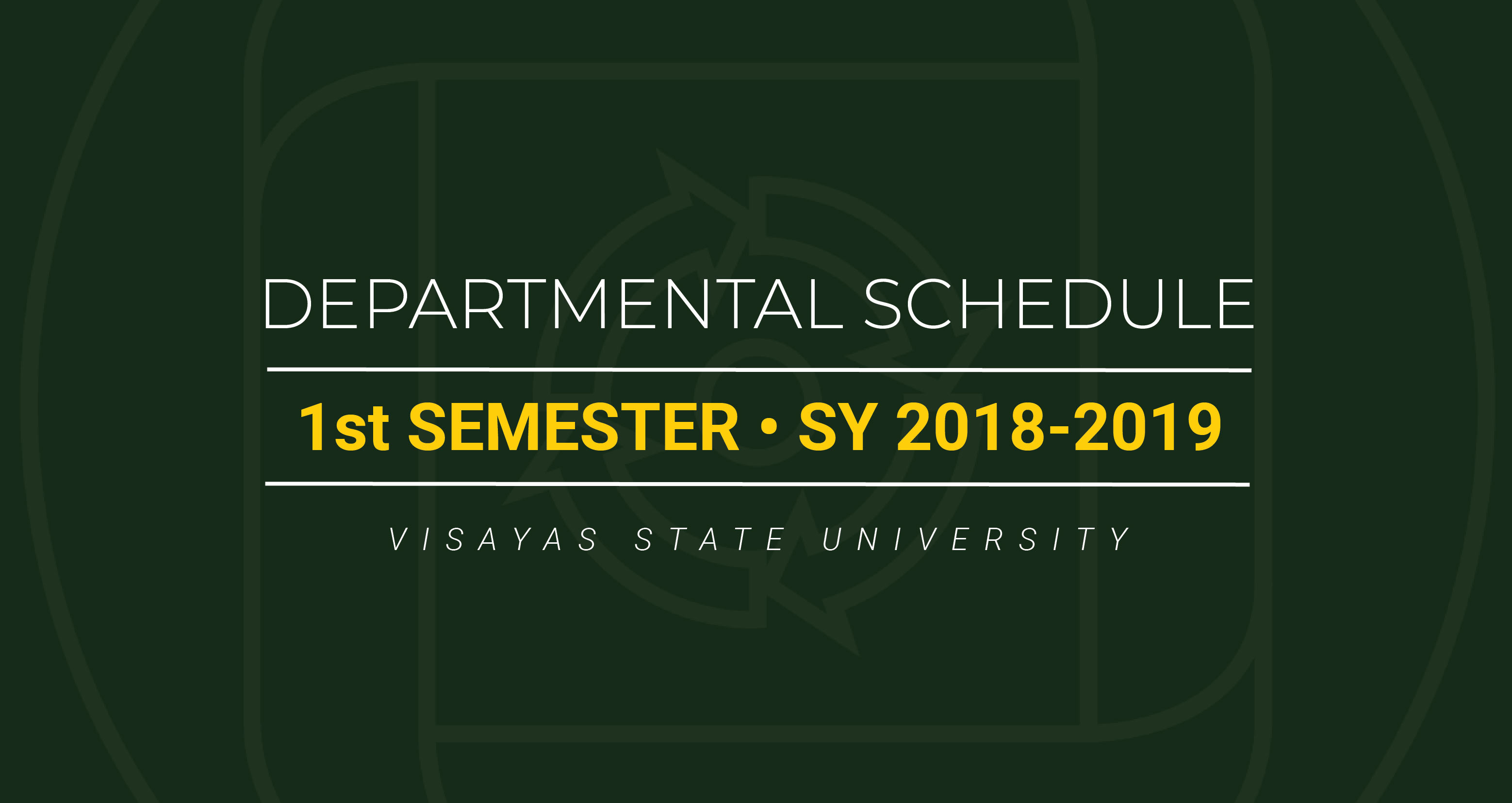 DEPARTMENTAL SCHEDULE

1st SEMESTER • SY 2018-2019

VISAYAS STATE UNIVERSITY